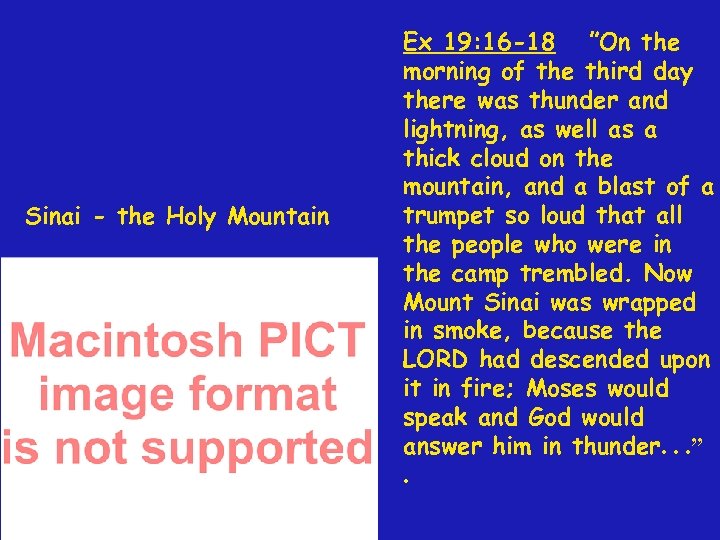 Sinai - the Holy Mountain

Macintosh PICT image format is not supported

Ex 19:16-18 "On the morning of the third day there was thunder and lightning, as well as a thick cloud on the mountain, and a blast of a trumpet so loud that all the people who were in the camp trembled. Now Mount Sinai was wrapped in smoke, because the LORD had descended upon it in fire; Moses would speak and God would answer him in thunder..."
.